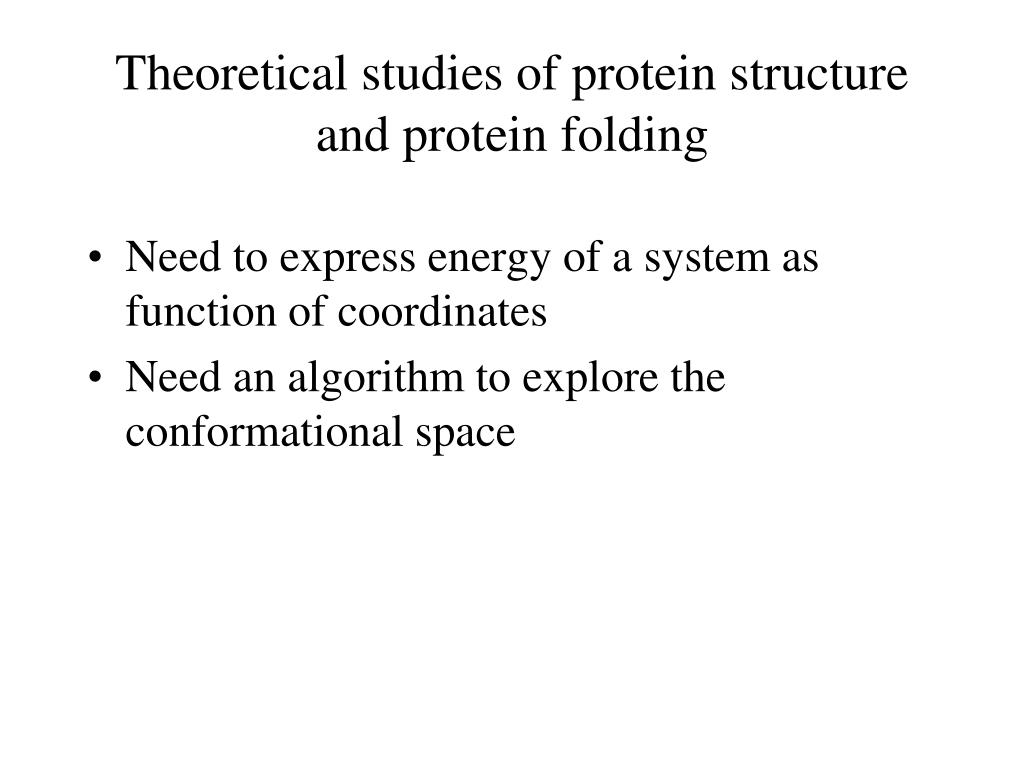 Theoretical studies of protein structure and protein folding

• Need to express energy of a system as function of coordinates
• Need an algorithm to explore the conformational space